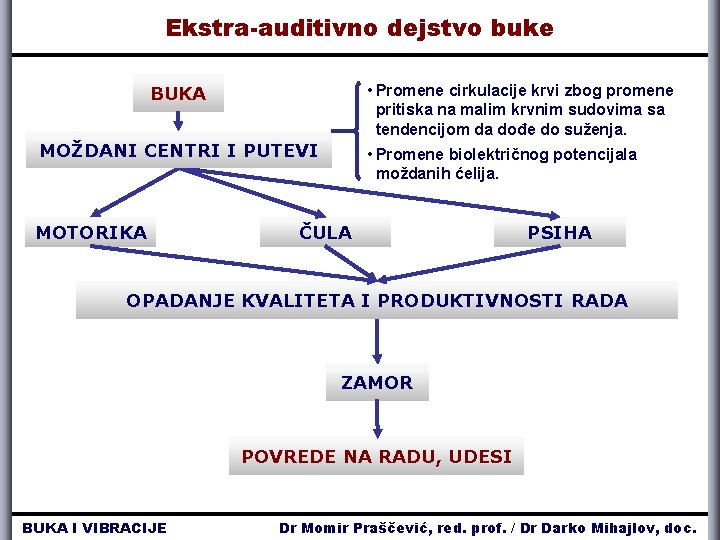 Ekstra-auditivno dejstvo buke

BUKA

MOŽDANI CENTRI I PUTEVI

• Promene cirkulacije krvi zbog promene pritiska na malim krvnim sudovima sa tendencijom da dođe do suženja.
• Promene biolektričnog potencijala moždanih ćelija.

MOTORIKA

ČULA

PSIHA

OPADANJE KVALITETA I PRODUKTIVNOSTI RADA

ZAMOR

POVREDE NA RADU, UDESI

BUKA I VIBRACIJE

Dr Momir Praščević, red. prof. / Dr Darko Mihajlov, doc.